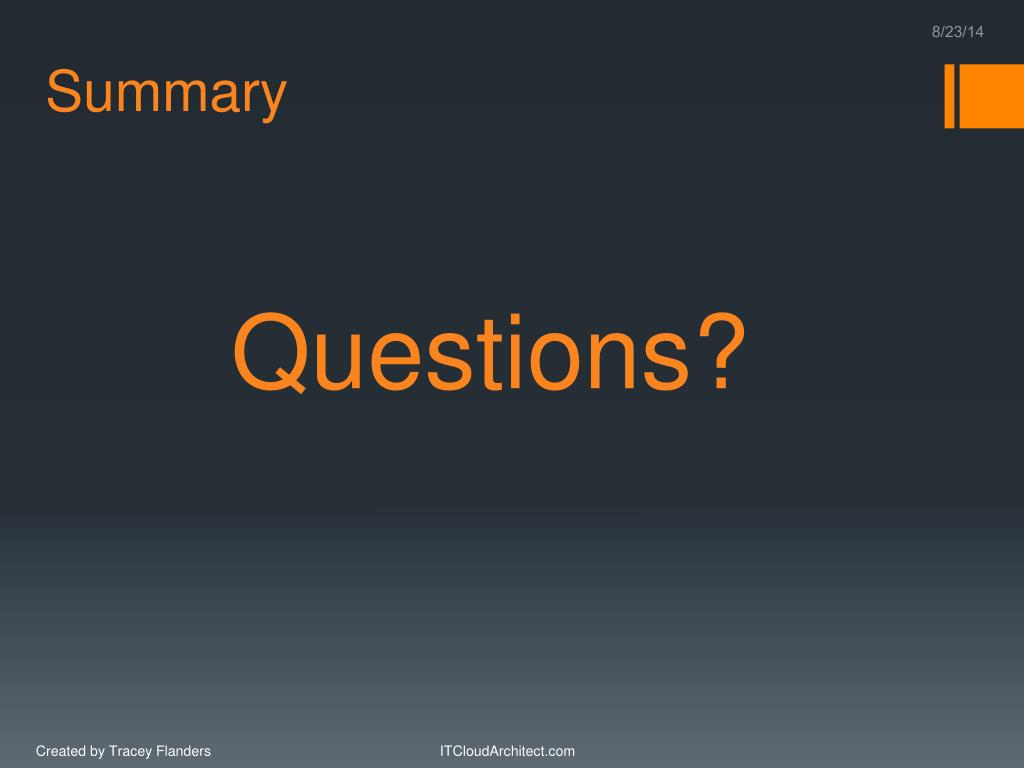 8/23/14

Summary

Questions?

Created by Tracey Flanders

ITCloudArchitect.com